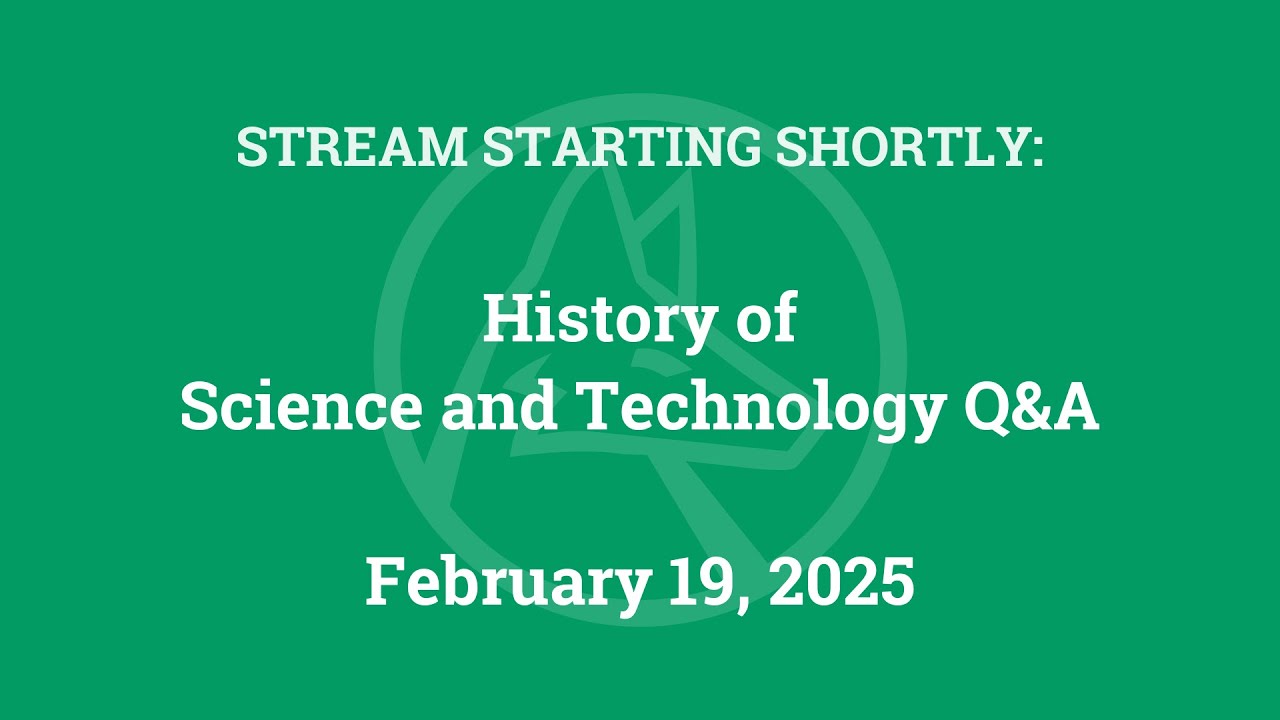 STREAM STARTING SHORTLY:

History of
Science and Technology Q&A

February 19, 2025